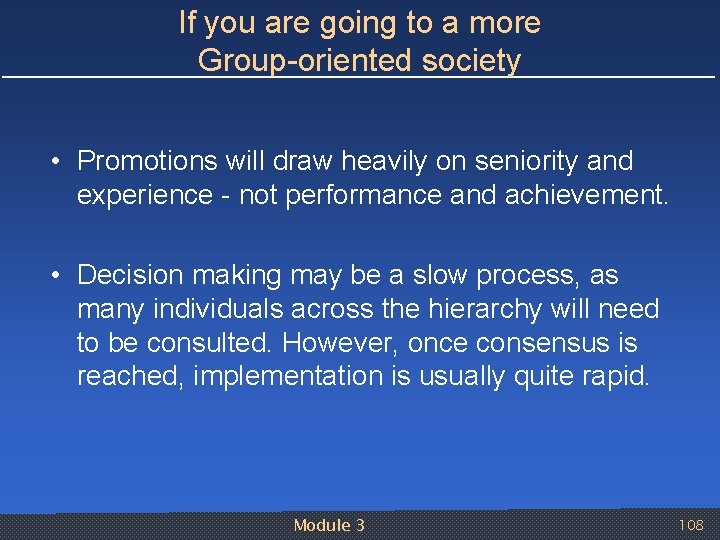 If you are going to a more Group-oriented society

• Promotions will draw heavily on seniority and experience - not performance and achievement.

• Decision making may be a slow process, as many individuals across the hierarchy will need to be consulted. However, once consensus is reached, implementation is usually quite rapid.

Module 3

108